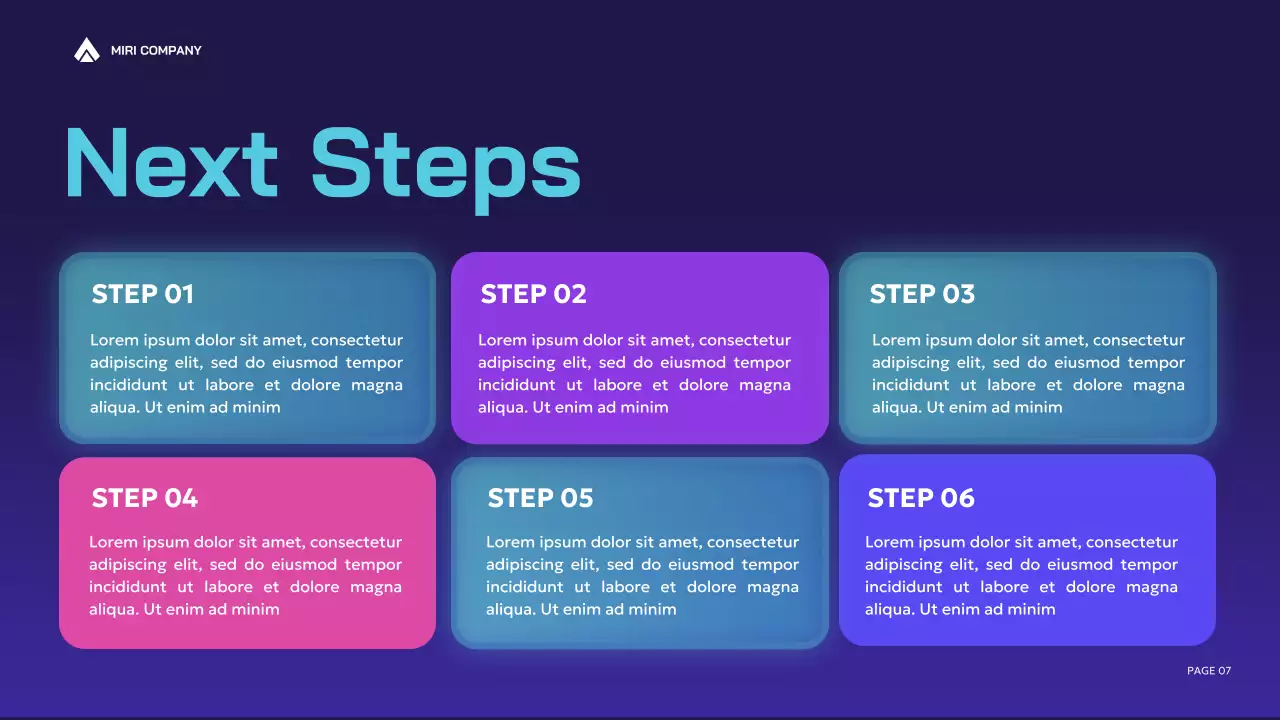 MIRI COMPANY

Next Steps

STEP 01

Lorem ipsum dolor sit amet, consectetur adipiscing elit, sed do eiusmod tempor incididunt ut labore et dolore magna aliqua. Ut enim ad minim

STEP 02

Lorem ipsum dolor sit amet, consectetur adipiscing elit, sed do eiusmod tempor incididunt ut labore et dolore magna aliqua. Ut enim ad minim

STEP 03

Lorem ipsum dolor sit amet, consectetur adipiscing elit, sed do eiusmod tempor incididunt ut labore et dolore magna aliqua. Ut enim ad minim

STEP 04

Lorem ipsum dolor sit amet, consectetur adipiscing elit, sed do eiusmod tempor incididunt ut labore et dolore magna aliqua. Ut enim ad minim

STEP 05

Lorem ipsum dolor sit amet, consectetur adipiscing elit, sed do eiusmod tempor incididunt ut labore et dolore magna aliqua. Ut enim ad minim

STEP 06

Lorem ipsum dolor sit amet, consectetur adipiscing elit, sed do eiusmod tempor incididunt ut labore et dolore magna aliqua. Ut enim ad minim

PAGE 07